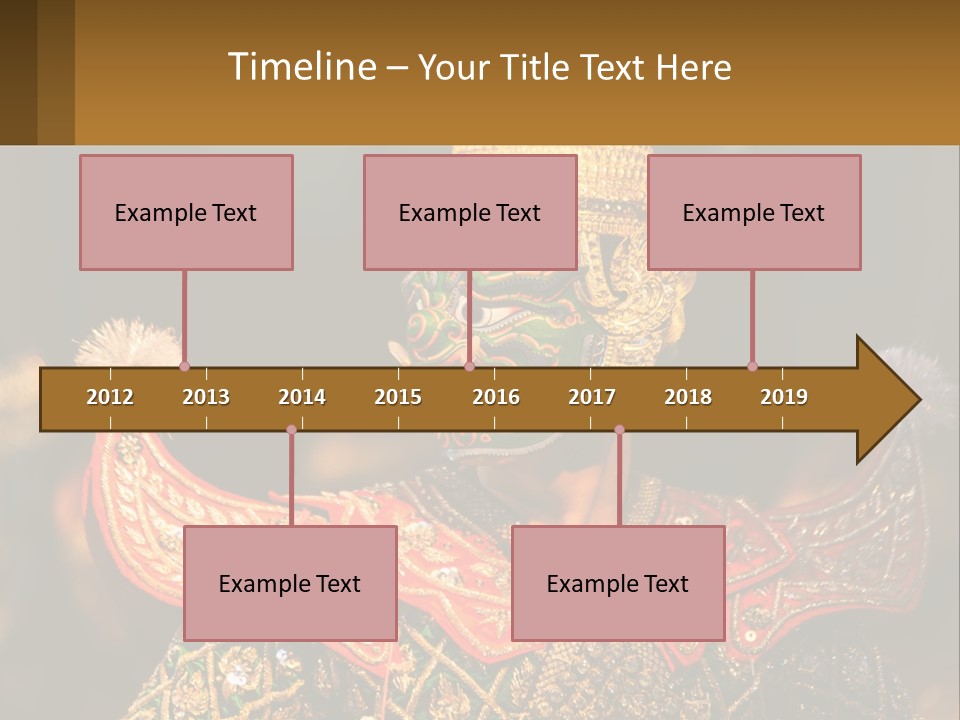 Timeline – Your Title Text Here

Example Text

Example Text

Example Text

2012 2013 2014 2015 2016 2017 2018 2019

Example Text

Example Text